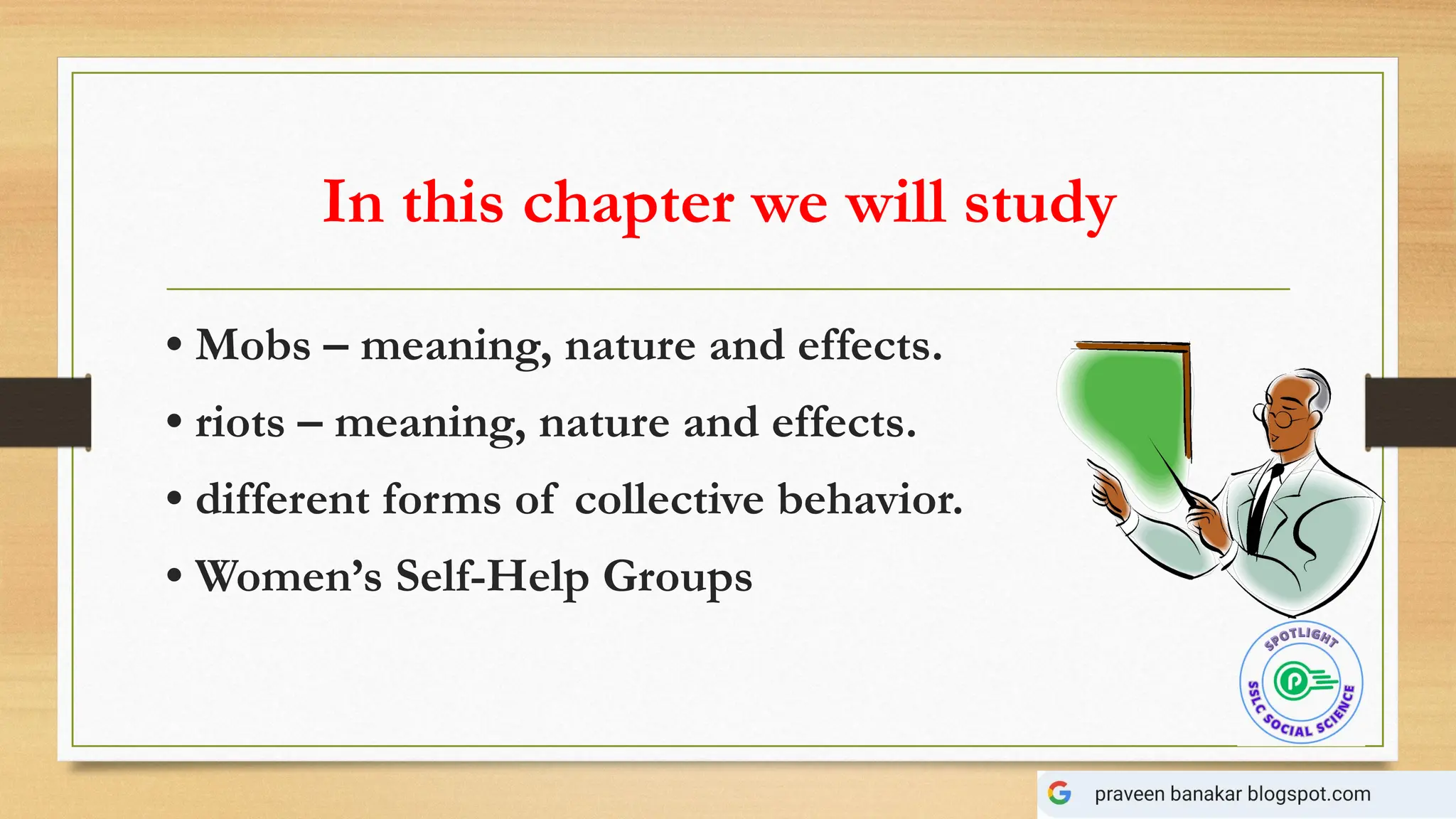 In this chapter we will study

• Mobs – meaning, nature and effects.
• riots – meaning, nature and effects.
• different forms of collective behavior.
• Women's Self-Help Groups

SPOTLIGHT
SSLC SOCIAL SCIENCE

praveen banakar blogspot.com